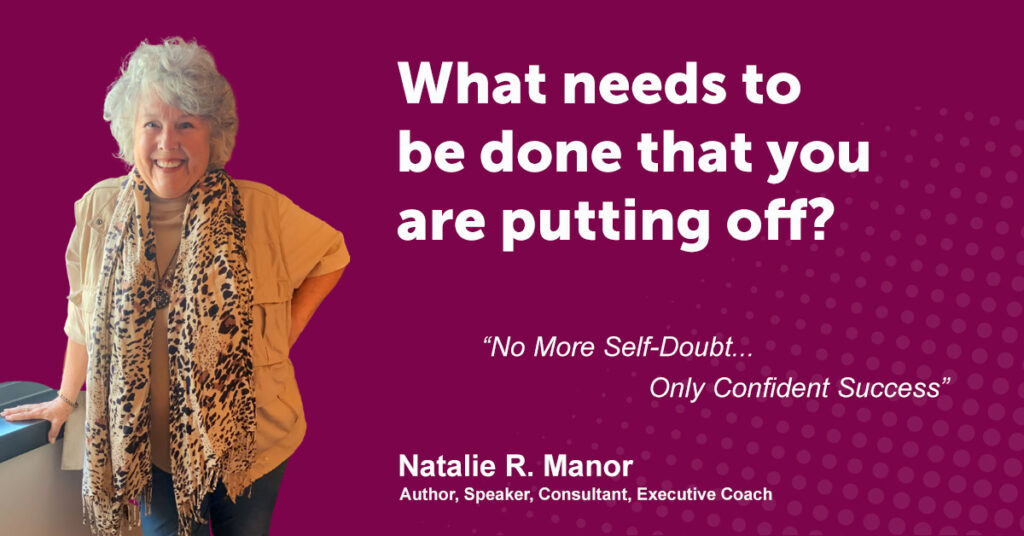 What needs to be done that you are putting off?

"No More Self-Doubt...
Only Confident Success"

Natalie R. Manor
Author, Speaker, Consultant, Executive Coach